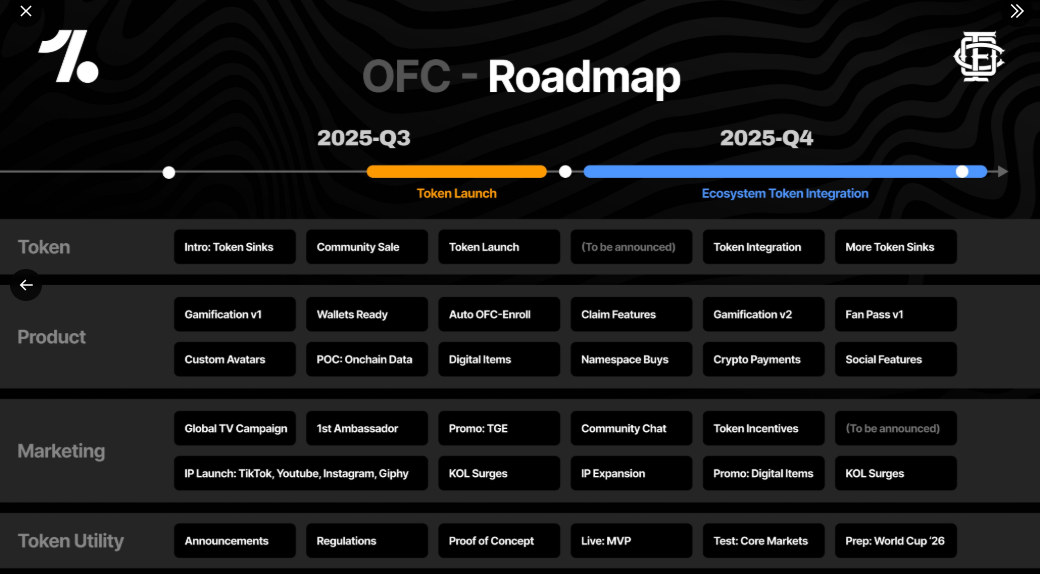 OFC - Roadmap

2025-Q3

2025-Q4

Token Launch

Ecosystem Token Integration

Token

Intro: Token Sinks

Community Sale

Token Launch

(To be announced)

Token Integration

More Token Sinks

Product

Gamification v1

Wallets Ready

Auto OFC-Enroll

Claim Features

Gamification v2

Fan Pass v1

Custom Avatars

POC: Onchain Data

Digital Items

Namespace Buys

Crypto Payments

Social Features

Marketing

Global TV Campaign

1st Ambassador

Promo: TGE

Community Chat

Token Incentives

(To be announced)

IP Launch: TikTok, Youtube, Instagram, Giphy

KOL Surges

IP Expansion

Promo: Digital Items

KOL Surges

Token Utility

Announcements

Regulations

Proof of Concept

Live: MVP

Test: Core Markets

Prep: World Cup '26